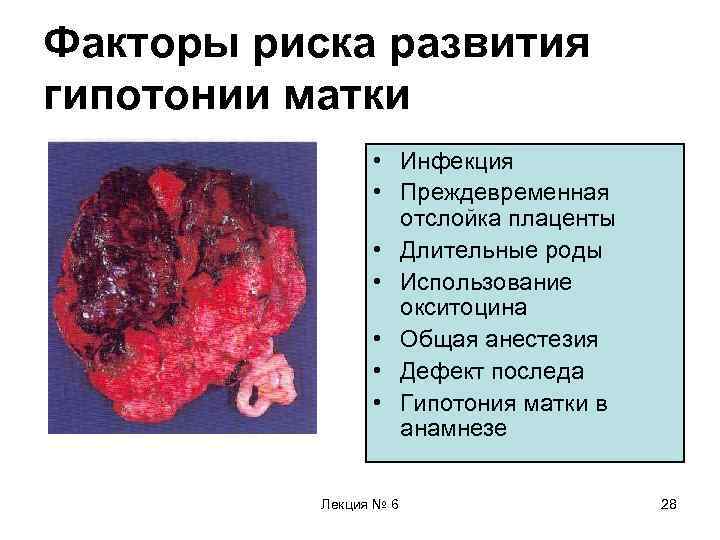 Факторы риска развития гипотонии матки

• Инфекция
• Преждевременная отслойка плаценты
• Длительные роды
• Использование окситоцина
• Общая анестезия
• Дефект последа
• Гипотония матки в анамнезе

Лекция № 6

28